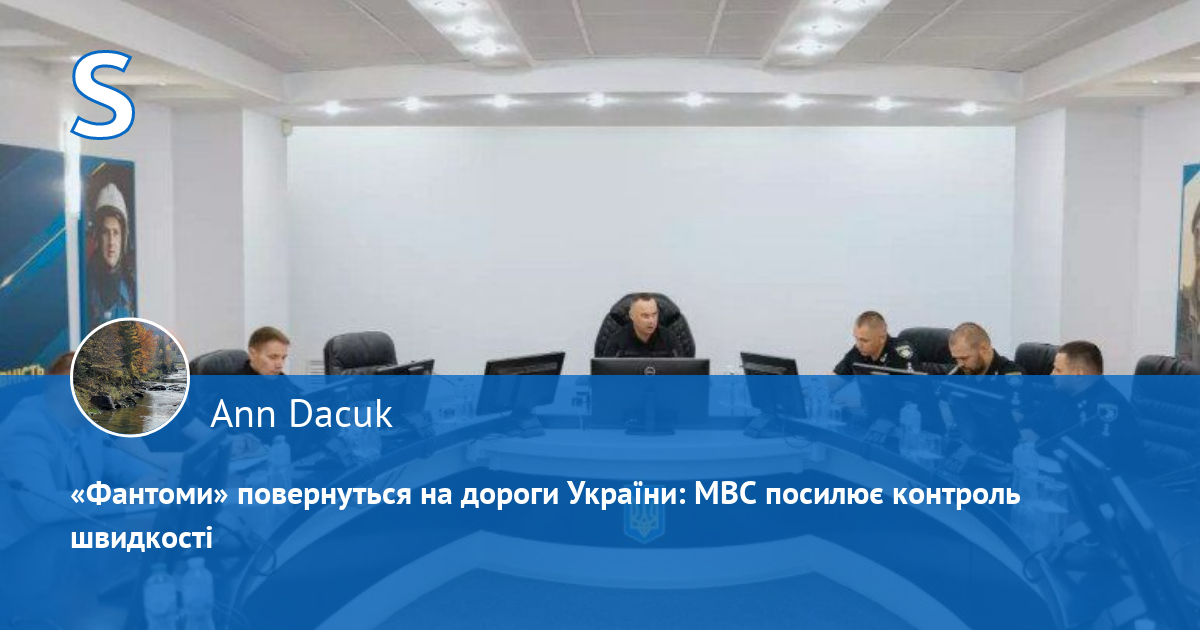 S

Ann Dacuk

«Фантоми» повернуться на дороги України: МВС посилює контроль швидкості